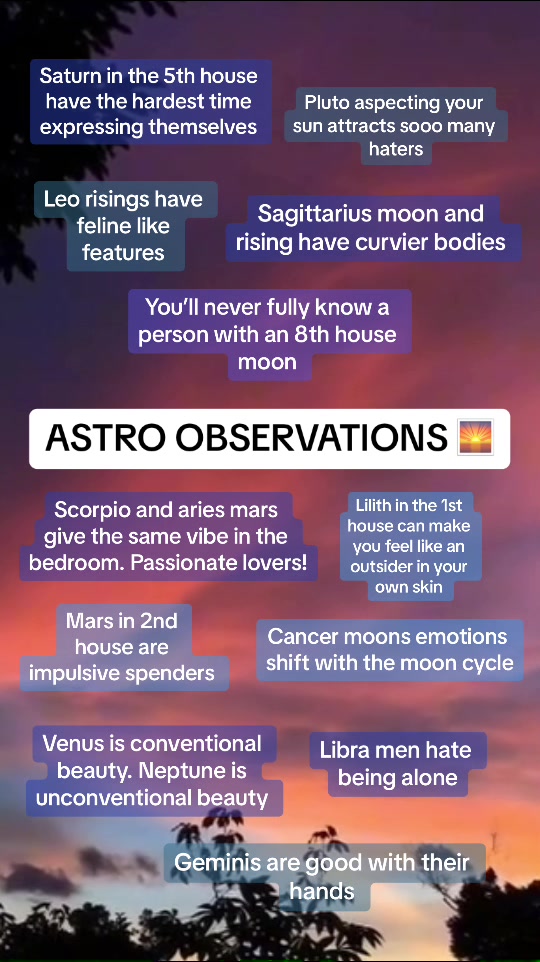 Saturn in the 5th house have the hardest time expressing themselves

Pluto aspecting your sun attracts sooo many haters

Leo risings have feline like features

Sagittarius moon and rising have curvier bodies

You'll never fully know a person with an 8th house moon

ASTRO OBSERVATIONS 🌅

Scorpio and aries mars give the same vibe in the bedroom. Passionate lovers!

Lilith in the 1st house can make you feel like an outsider in your own skin

Mars in 2nd house are impulsive spenders

Cancer moons emotions shift with the moon cycle

Venus is conventional beauty. Neptune is unconventional beauty

Libra men hate being alone

Geminis are good with their hands